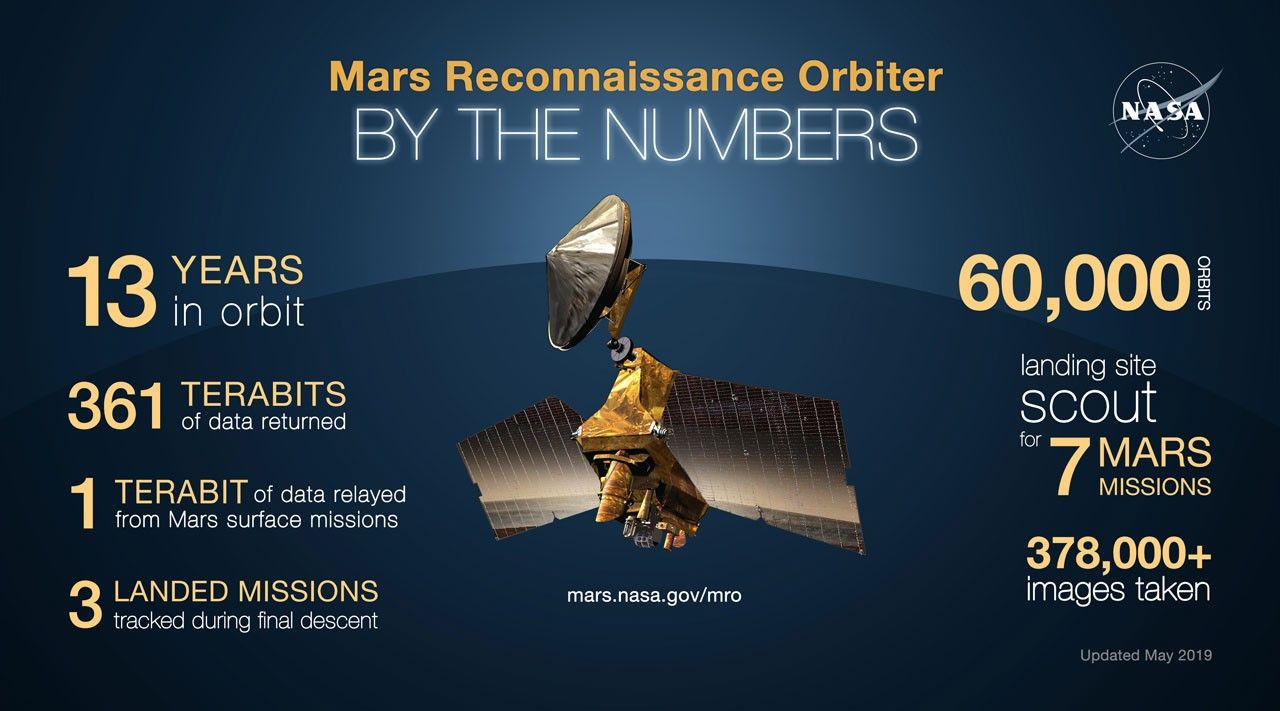 Mars Reconnaissance Orbiter
BY THE NUMBERS

NASA

13 YEARS in orbit

361 TERABITS of data returned

1 TERABIT of data relayed from Mars surface missions

3 LANDED MISSIONS tracked during final descent

mars.nasa.gov/mro

60,000 ORBITS

landing site scout for 7 MARS MISSIONS

378,000+ images taken

Updated May 2019